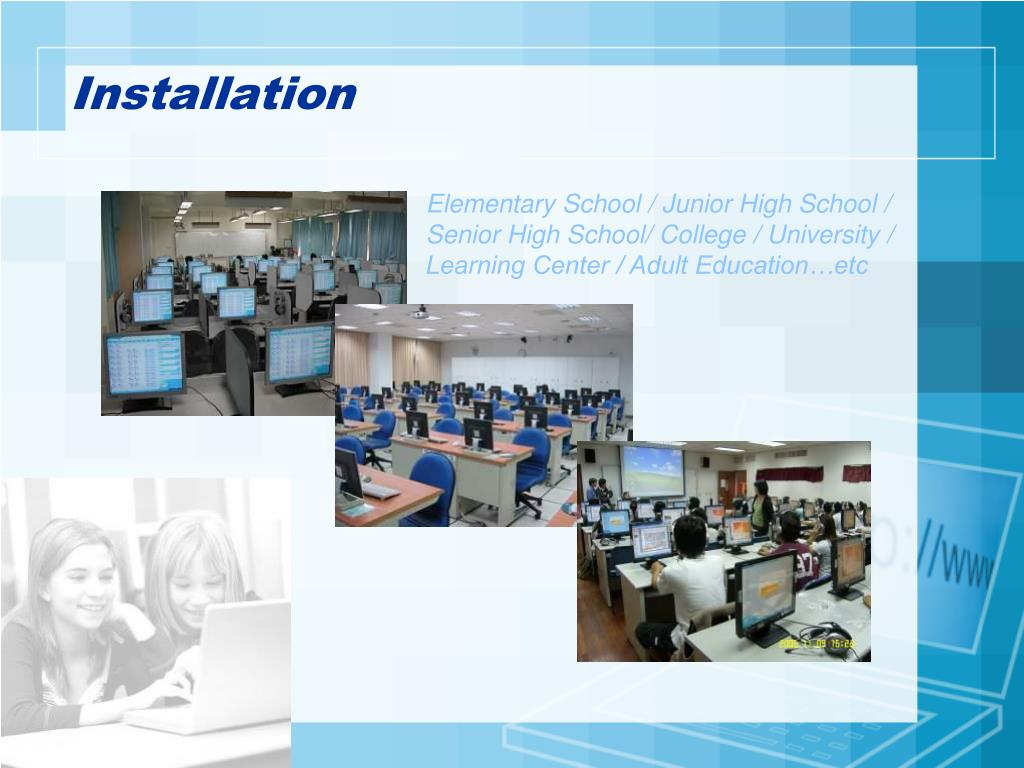 Installation

Elementary School / Junior High School / Senior High School/ College / University / Learning Center / Adult Education…etc

://www